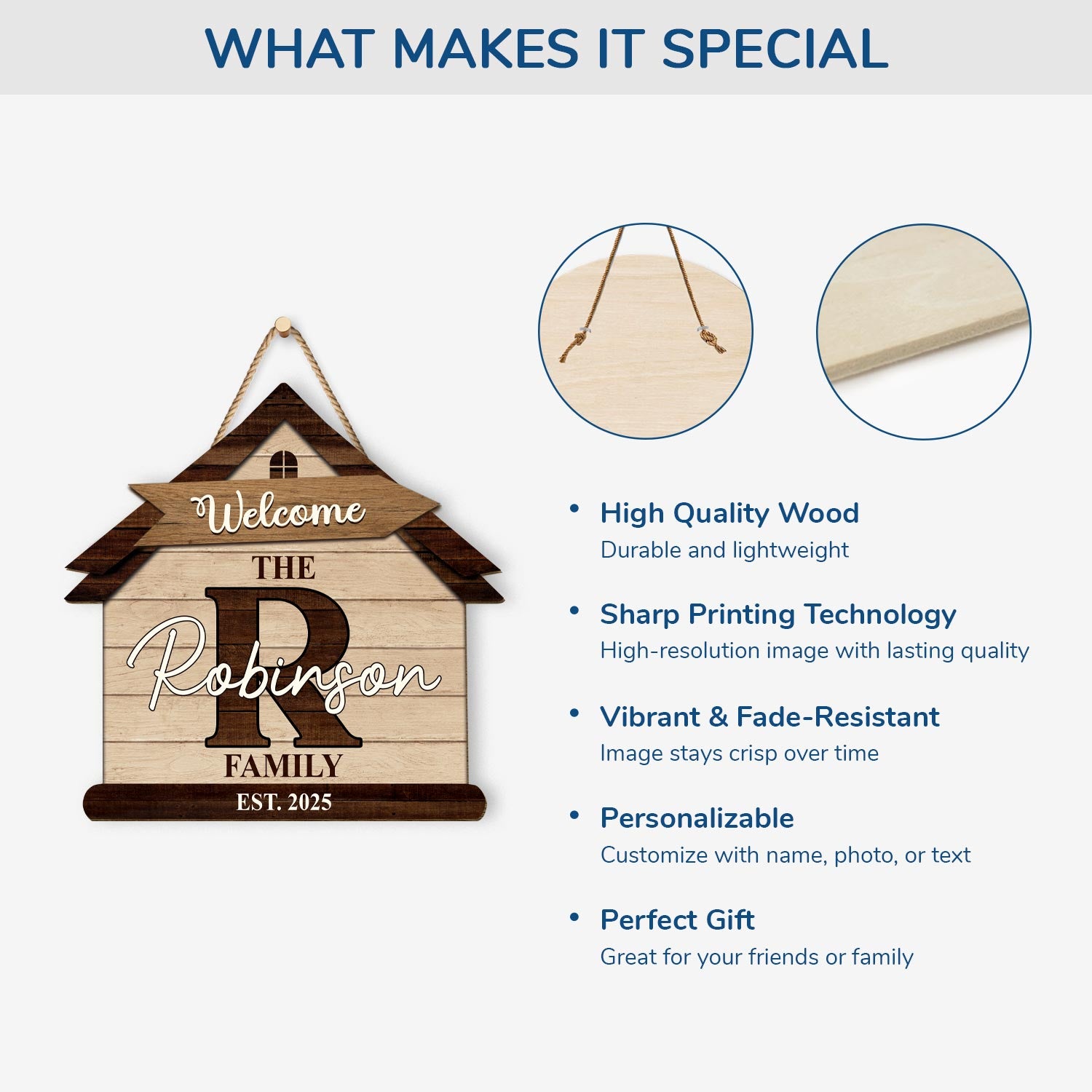 WHAT MAKES IT SPECIAL

Welcome
THE
R
Robinson
FAMILY
EST. 2025

• High Quality Wood
Durable and lightweight

• Sharp Printing Technology
High-resolution image with lasting quality

• Vibrant & Fade-Resistant
Image stays crisp over time

• Personalizable
Customize with name, photo, or text

• Perfect Gift
Great for your friends or family